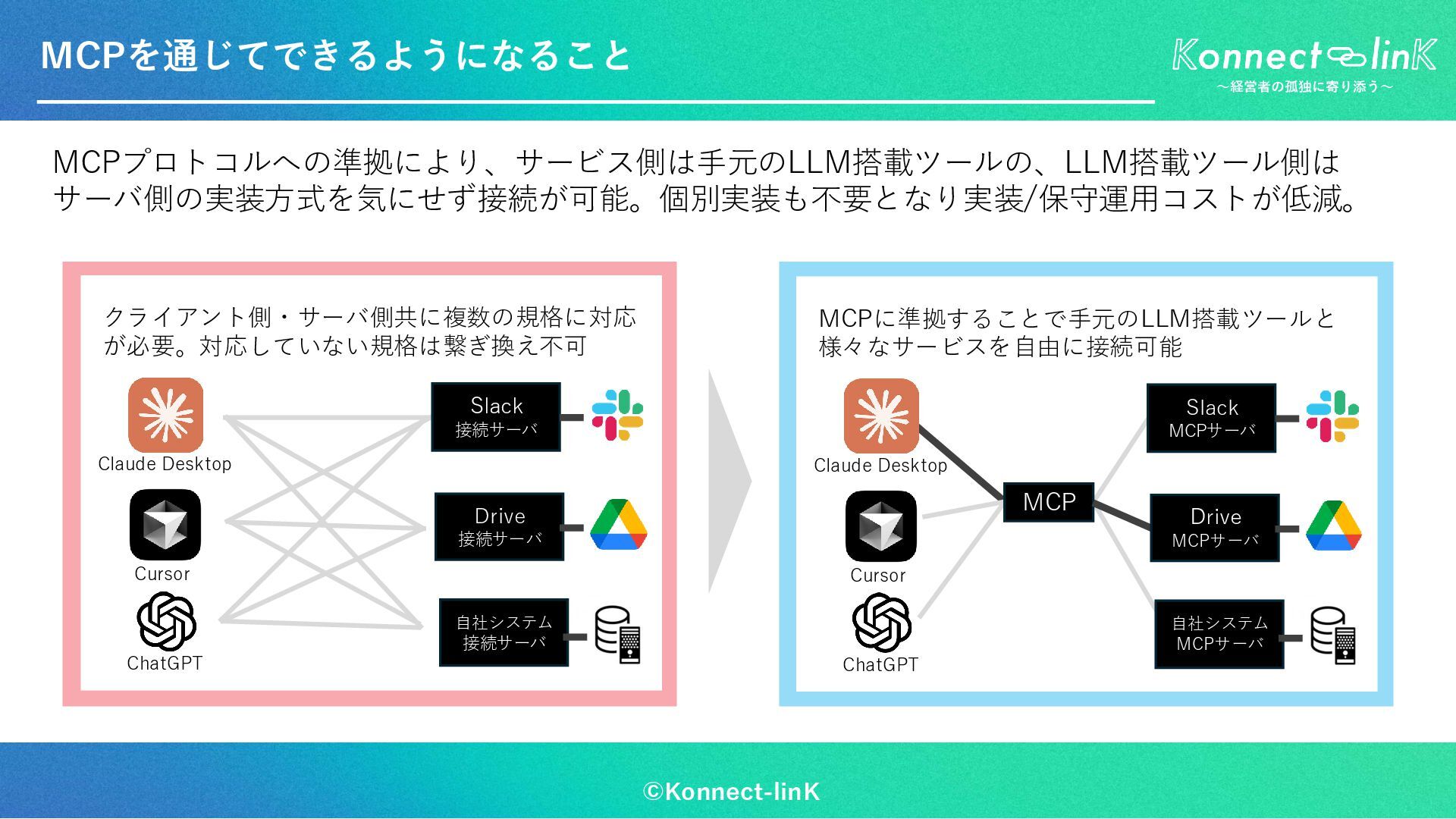 MCPを通じてできるようになること

Konnect linK
～経営者の孤独に寄り添う～

MCPプロトコルへの準拠により、サービス側は手元のLLM搭載ツールの、LLM搭載ツール側はサーバ側の実装方式を気にせず接続が可能。個別実装も不要となり実装/保守運用コストが低減。

クライアント側・サーバ側共に複数の規格に対応が必要。対応していない規格は繋ぎ換え不可

Claude Desktop
Cursor
ChatGPT

Slack
接続サーバ

Drive
接続サーバ

自社システム
接続サーバ

MCPに準拠することで手元のLLM搭載ツールと様々なサービスを自由に接続可能

Claude Desktop
Cursor
ChatGPT

MCP

Slack
MCPサーバ

Drive
MCPサーバ

自社システム
MCPサーバ

©Konnect-linK